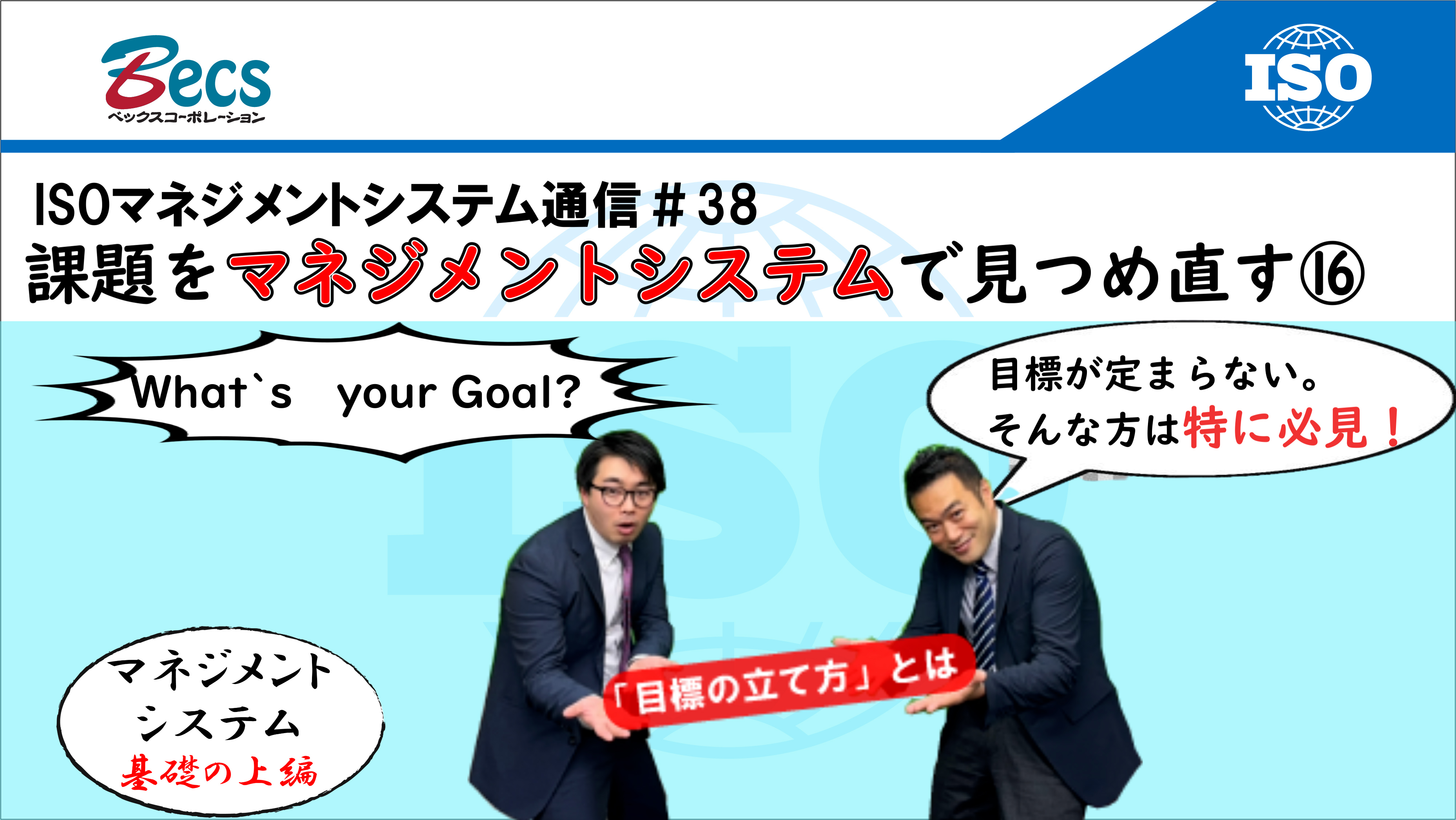 Becs
ベックスコーポレーション

ISO

ISOマネジメントシステム通信＃38
課題をマネジメントシステムで見つめ直す⑯

What`s your Goal?

目標が定まらない。
そんな方は特に必見！

「目標の立て方」とは

マネジメント
システム
基礎の上編